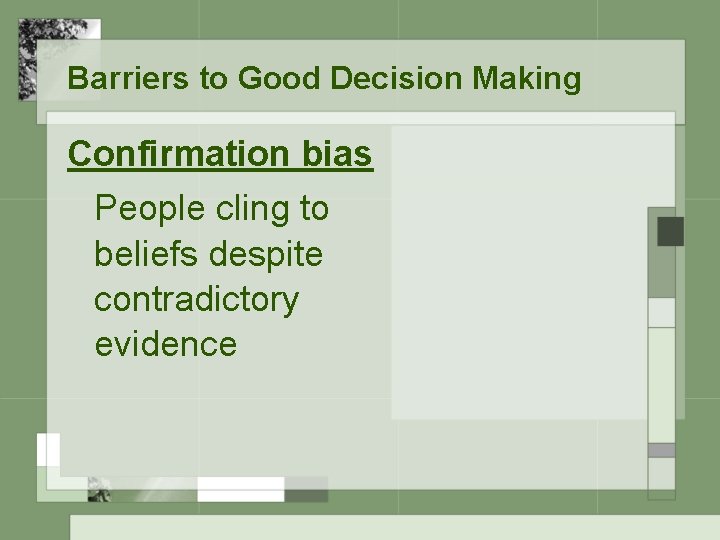 Barriers to Good Decision Making

Confirmation bias

People cling to beliefs despite contradictory evidence